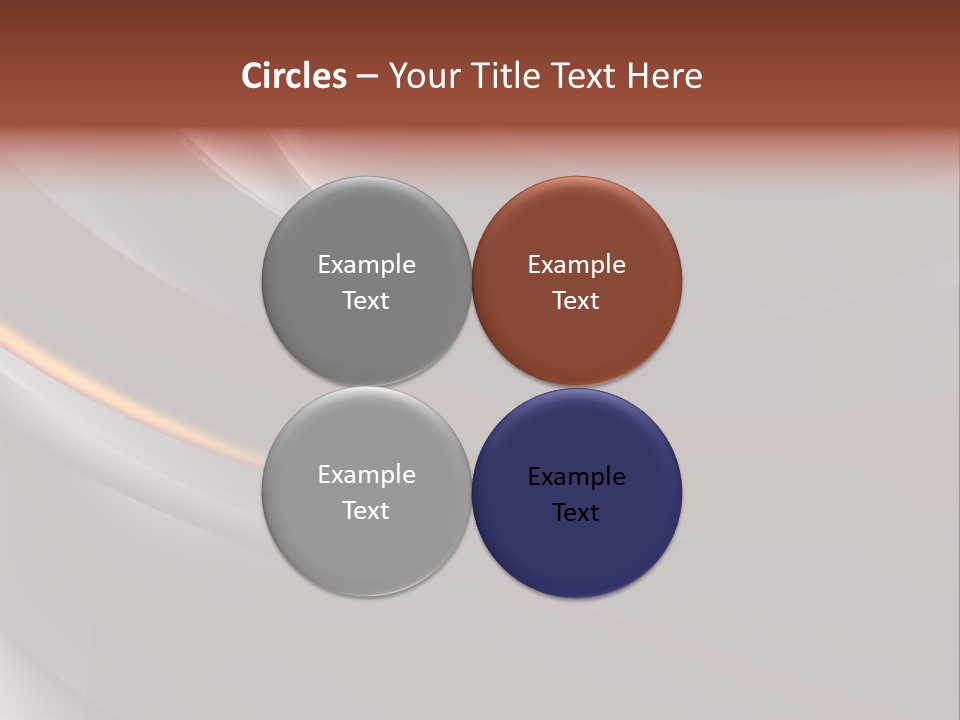 Circles – Your Title Text Here

Example Text

Example Text

Example Text

Example Text